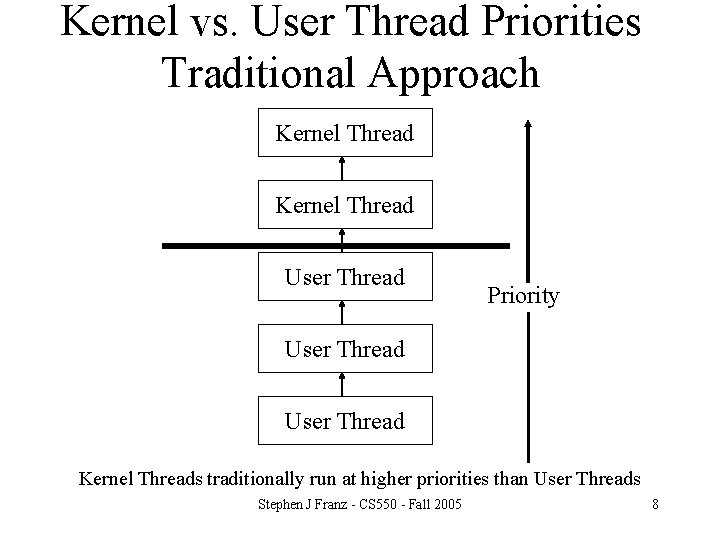 Kernel vs. User Thread Priorities
Traditional Approach

Kernel Thread

Kernel Thread

User Thread

User Thread

User Thread

Priority

Kernel Threads traditionally run at higher priorities than User Threads

Stephen J Franz - CS550 - Fall 2005

8